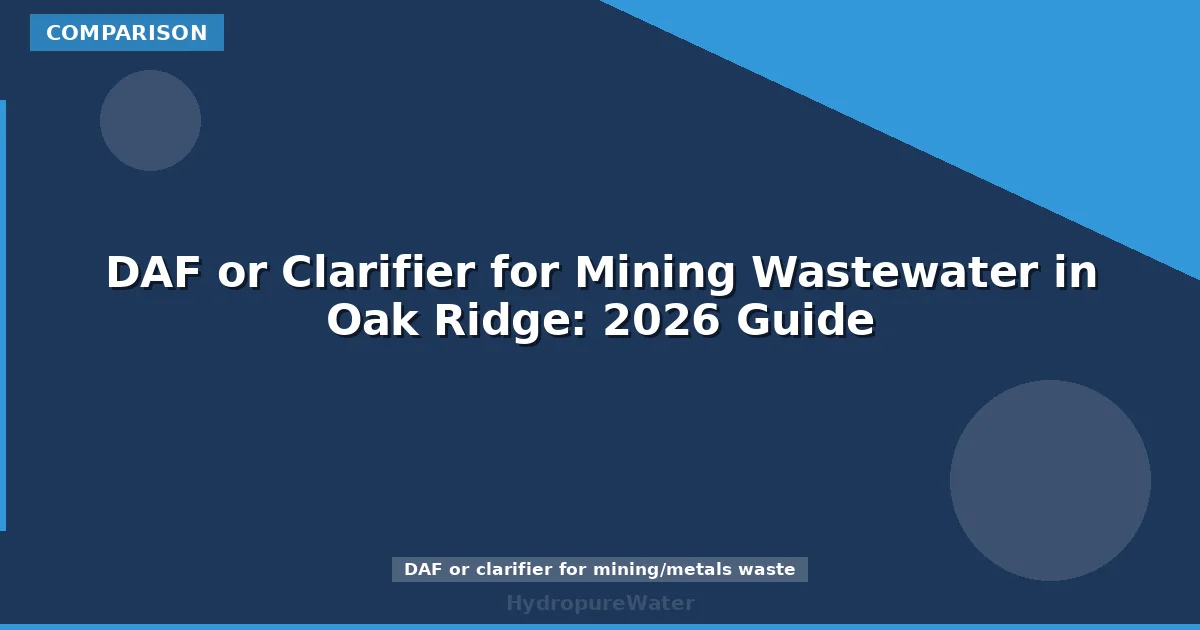 COMPARISON

DAF or Clarifier for Mining Wastewater in Oak Ridge: 2026 Guide

DAF or clarifier for mining/metals waste

HydropureWater